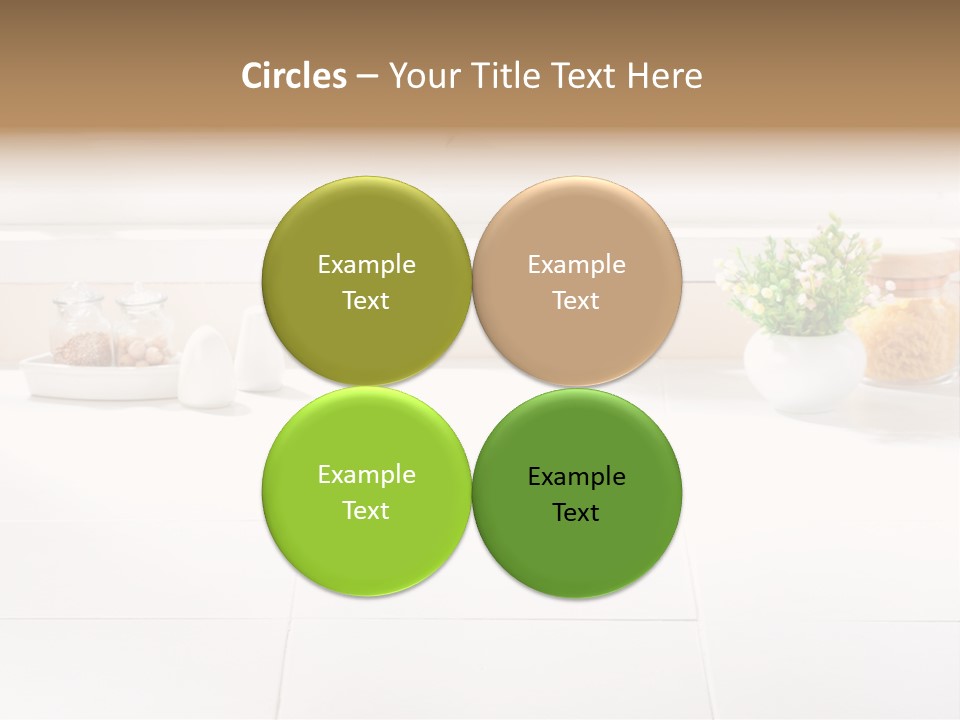 Circles – Your Title Text Here

Example Text

Example Text

Example Text

Example Text